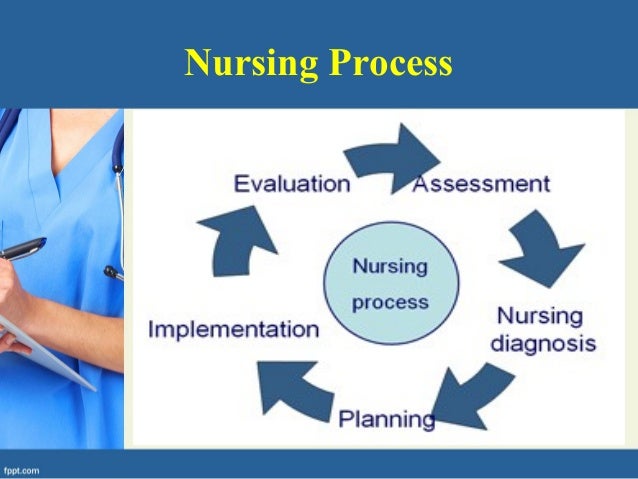 Nursing Process

Evaluation
Assessment
Nursing process
Nursing diagnosis
Planning
Implementation

fppt.com